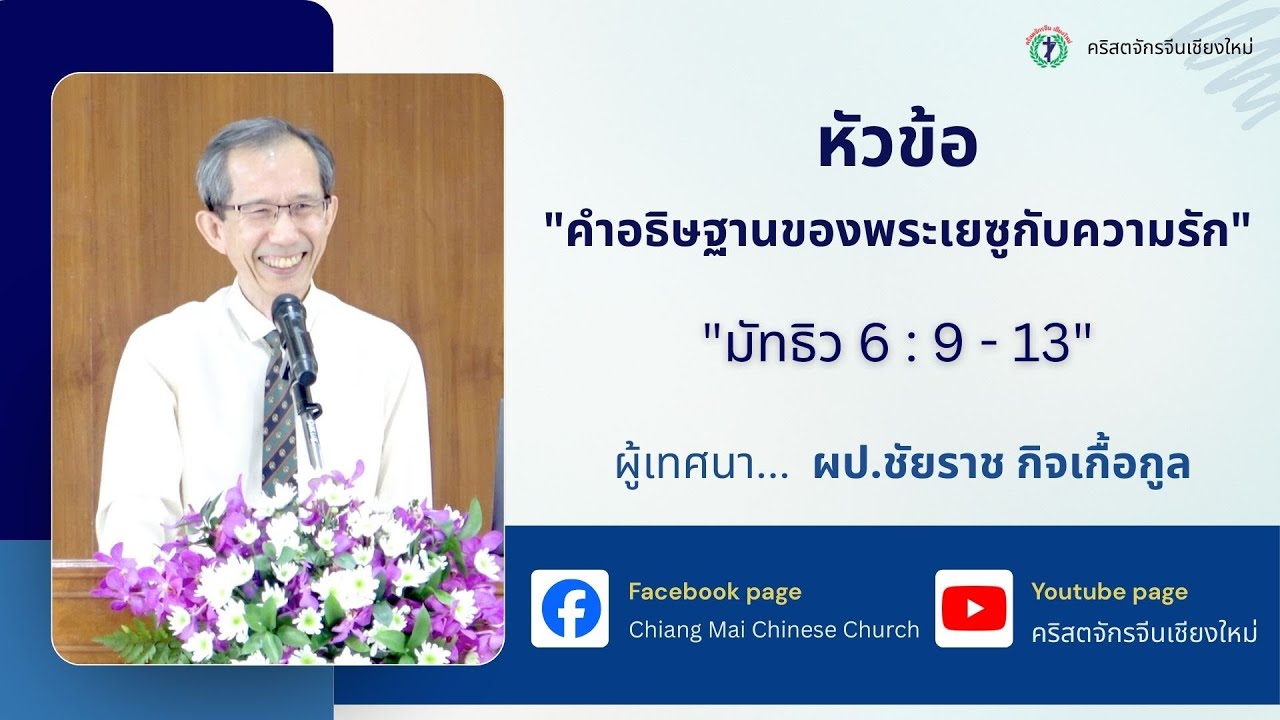 คริสตจักรจีนเชียงใหม่

หัวข้อ

"คำอธิษฐานของพระเยซูกับความรัก"

"มัทธิว 6 : 9 - 13"

ผู้เทศนา... ผป.ชัยราช กิจเกื้อกูล

Facebook page
Chiang Mai Chinese Church

Youtube page
คริสตจักรจีนเชียงใหม่